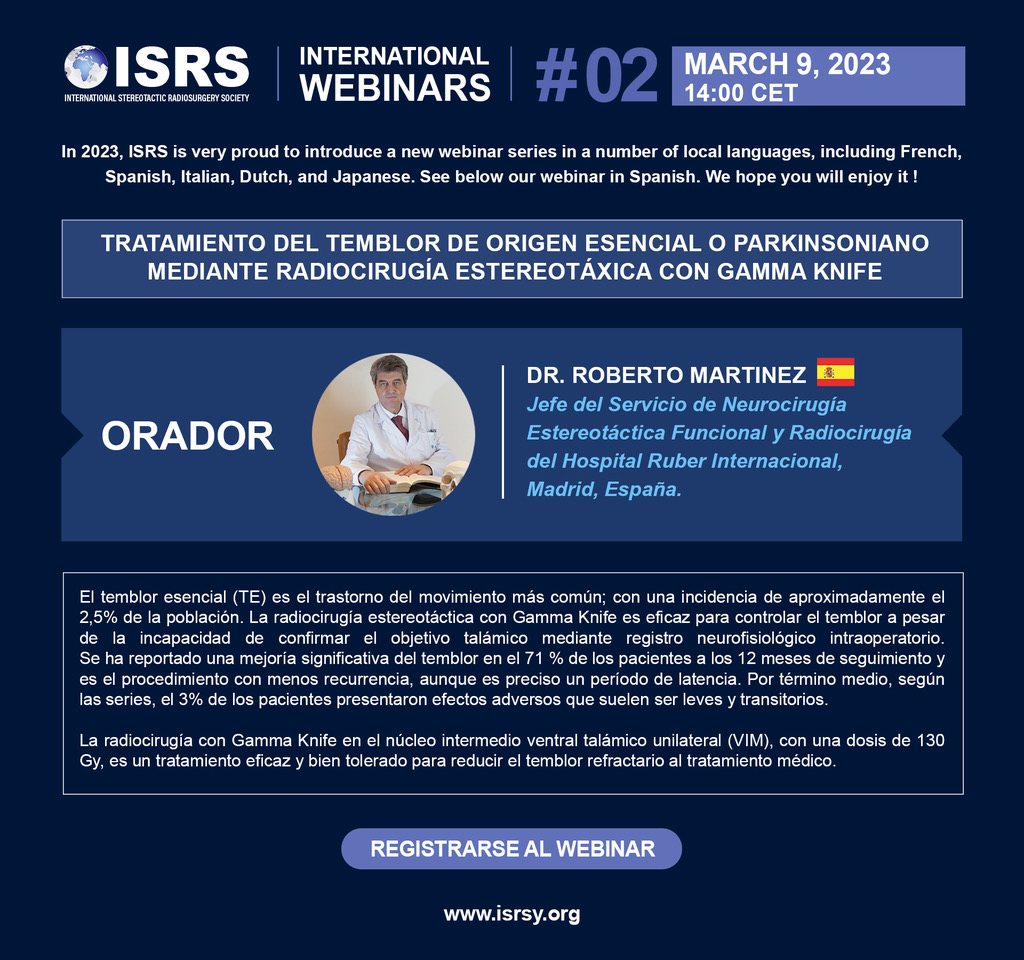 ISRS
INTERNATIONAL STEREOTACTIC RADIOSURGERY SOCIETY

INTERNATIONAL WEBINARS

#02

MARCH 9, 2023
14:00 CET

In 2023, ISRS is very proud to introduce a new webinar series in a number of local languages, including French, Spanish, Italian, Dutch, and Japanese. See below our webinar in Spanish. We hope you will enjoy it !

TRATAMIENTO DEL TEMBLOR DE ORIGEN ESENCIAL O PARKINSONIANO MEDIANTE RADIOCIRUGÍA ESTEREOTÁXICA CON GAMMA KNIFE

ORADOR

DR. ROBERTO MARTINEZ
Jefe del Servicio de Neurocirugía Estereotáctica Funcional y Radiocirugía del Hospital Ruber Internacional, Madrid, España.

El temblor esencial (TE) es el trastorno del movimiento más común; con una incidencia de aproximadamente el 2,5% de la población. La radiocirugía estereotáctica con Gamma Knife es eficaz para controlar el temblor a pesar de la incapacidad de confirmar el objetivo talámico mediante registro neurofisiológico intraoperatorio. Se ha reportado una mejoría significativa del temblor en el 71 % de los pacientes a los 12 meses de seguimiento y es el procedimiento con menos recurrencia, aunque es preciso un período de latencia. Por término medio, según las series, el 3% de los pacientes presentaron efectos adversos que suelen ser leves y transitorios.

La radiocirugía con Gamma Knife en el núcleo intermedio ventral talámico unilateral (VIM), con una dosis de 130 Gy, es un tratamiento eficaz y bien tolerado para reducir el temblor refractario al tratamiento médico.

REGISTRARSE AL WEBINAR

www.isrsy.org